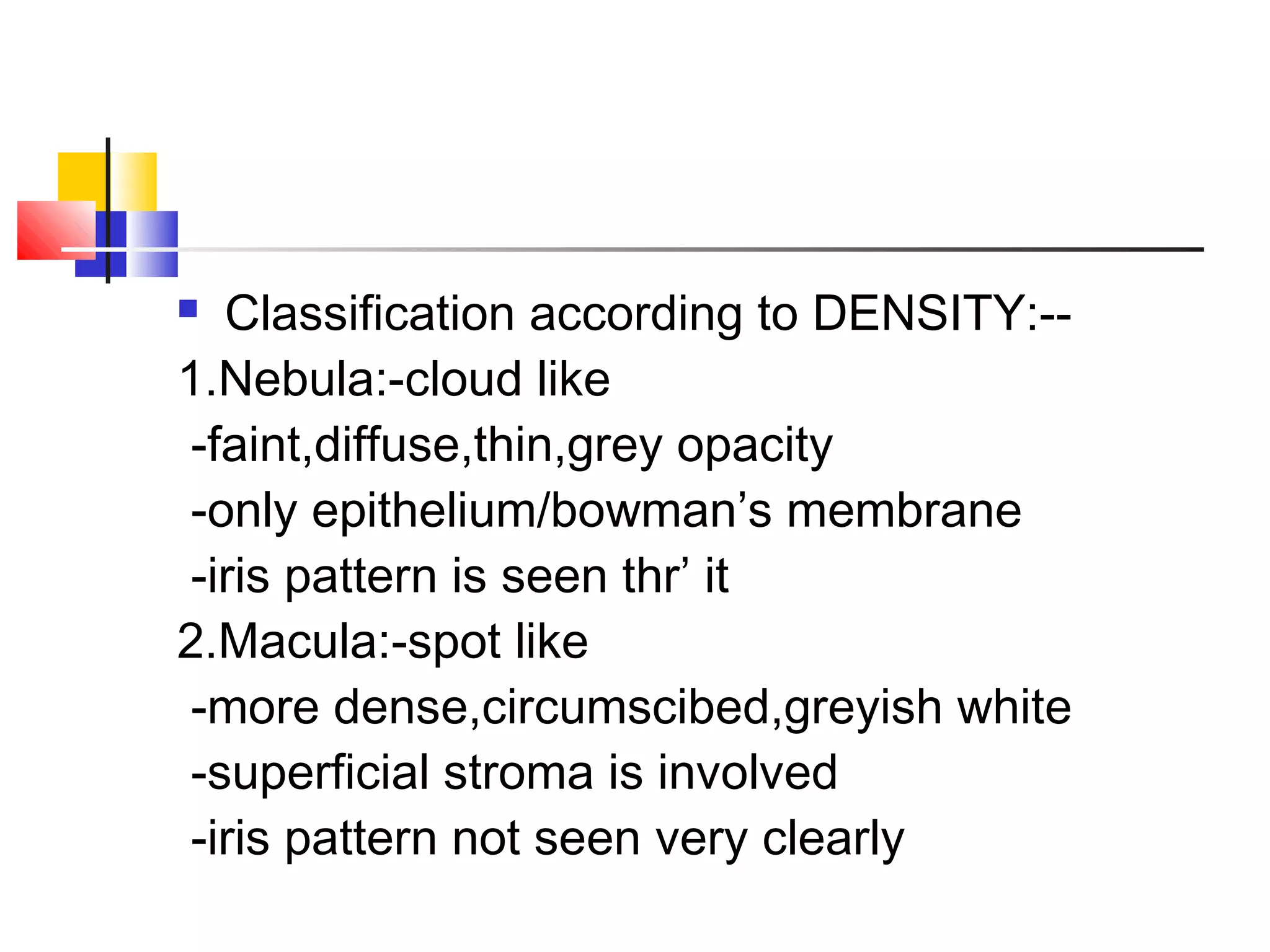 Classification according to DENSITY:--

1.Nebula:-cloud like

-faint,diffuse,thin,grey opacity

-only epithelium/bowman’s membrane

-iris pattern is seen thr’ it

2.Macula:-spot like

-more dense,circumscibed,greyish white

-superficial stroma is involved

-iris pattern not seen very clearly